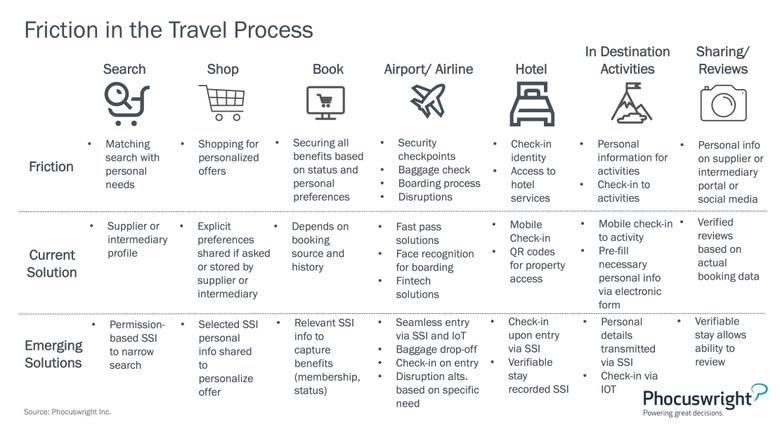 Friction in the Travel Process

| | Search | Shop | Book | Airport/ Airline | Hotel | In Destination Activities | Sharing/ Reviews |
|---|---|---|---|---|---|---|---|
| Friction | • Matching search with personal needs | • Shopping for personalized offers | • Securing all benefits based on status and personal preferences | • Security checkpoints • Baggage check • Boarding process • Disruptions | • Check-in identity • Access to hotel services | • Personal information for activities • Check-in to activities | • Personal info on supplier or intermediary portal or social media |
| Current Solution | • Supplier or intermediary profile | • Explicit preferences shared if asked or stored by supplier or intermediary | • Depends on booking source and history | • Fast pass solutions • Face recognition for boarding • Fintech solutions | • Mobile Check-in • QR codes for property access | • Mobile check-in to activity • Pre-fill necessary personal info via electronic form | • Verified reviews based on actual booking data |
| Emerging Solutions | • Permission-based SSI to narrow search | • Selected SSI personal info shared to personalize offer | • Relevant SSI info to capture benefits (membership, status) | • Seamless entry via SSI and IoT • Baggage drop-off • Check-in on entry • Disruption alts. based on specific need | • Check-in upon entry via SSI • Verifiable stay recorded SSI | • Personal details transmitted via SSI • Check-in via IOT | • Verifiable stay allows ability to review |

Source: Phocuswright Inc.

Phocuswright
Powering great decisions.